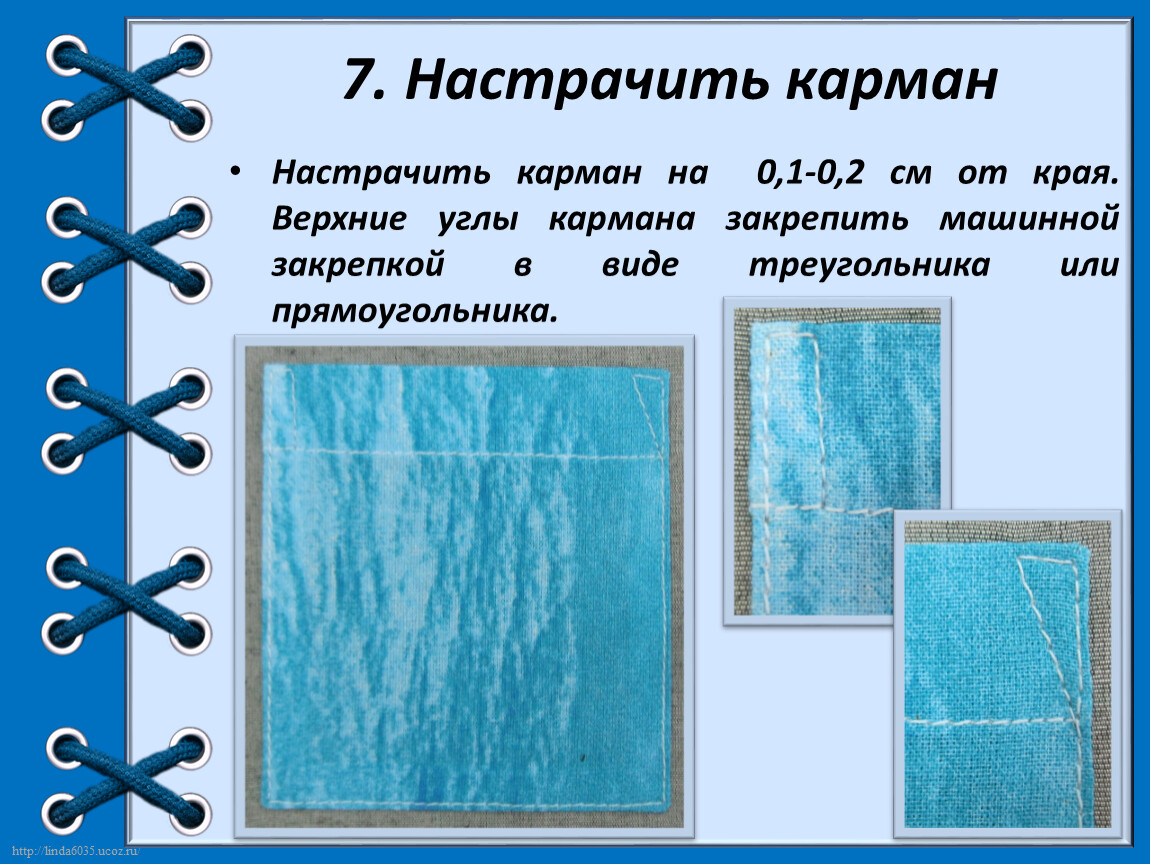 7. Настрачить карман

• Настрачить карман на 0,1-0,2 см от края. Верхние углы кармана закрепить машинной закрепкой в виде треугольника или прямоугольника.

http://linda6035.ucoz.ru/